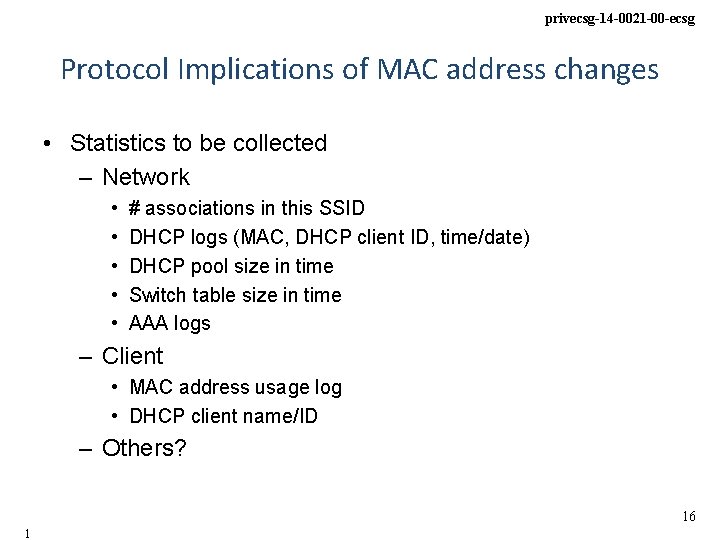 privecsg-14-0021-00-ecsg

Protocol Implications of MAC address changes

• Statistics to be collected
– Network
• # associations in this SSID
• DHCP logs (MAC, DHCP client ID, time/date)
• DHCP pool size in time
• Switch table size in time
• AAA logs
– Client
• MAC address usage log
• DHCP client name/ID
– Others?

16

1